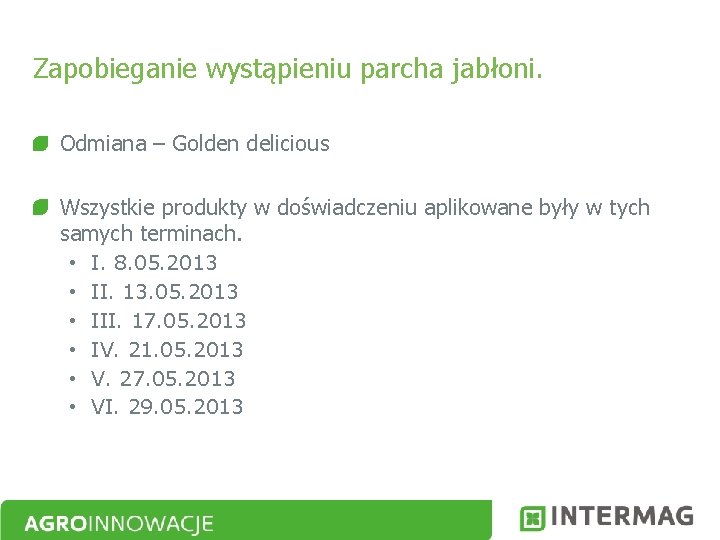 Zapobieganie wystąpieniu parcha jabłoni.

Odmiana – Golden delicious

Wszystkie produkty w doświadczeniu aplikowane były w tych samych terminach.
• I. 8.05.2013
• II. 13.05.2013
• III. 17.05.2013
• IV. 21.05.2013
• V. 27.05.2013
• VI. 29.05.2013

AGROINNOWACJE

INTERMAG